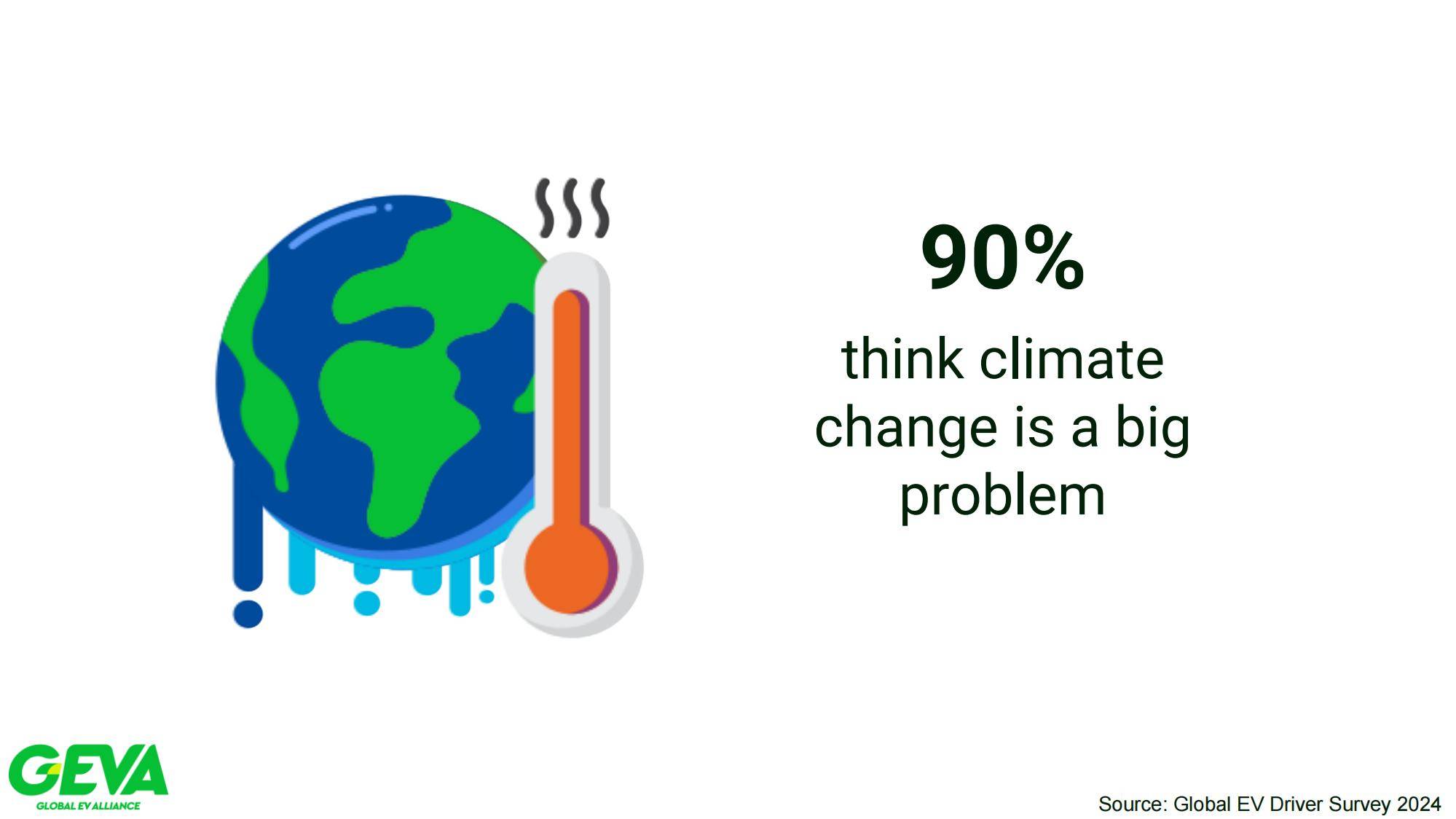 90%

think climate change is a big problem

GEVA
GLOBAL EV ALLIANCE

Source: Global EV Driver Survey 2024